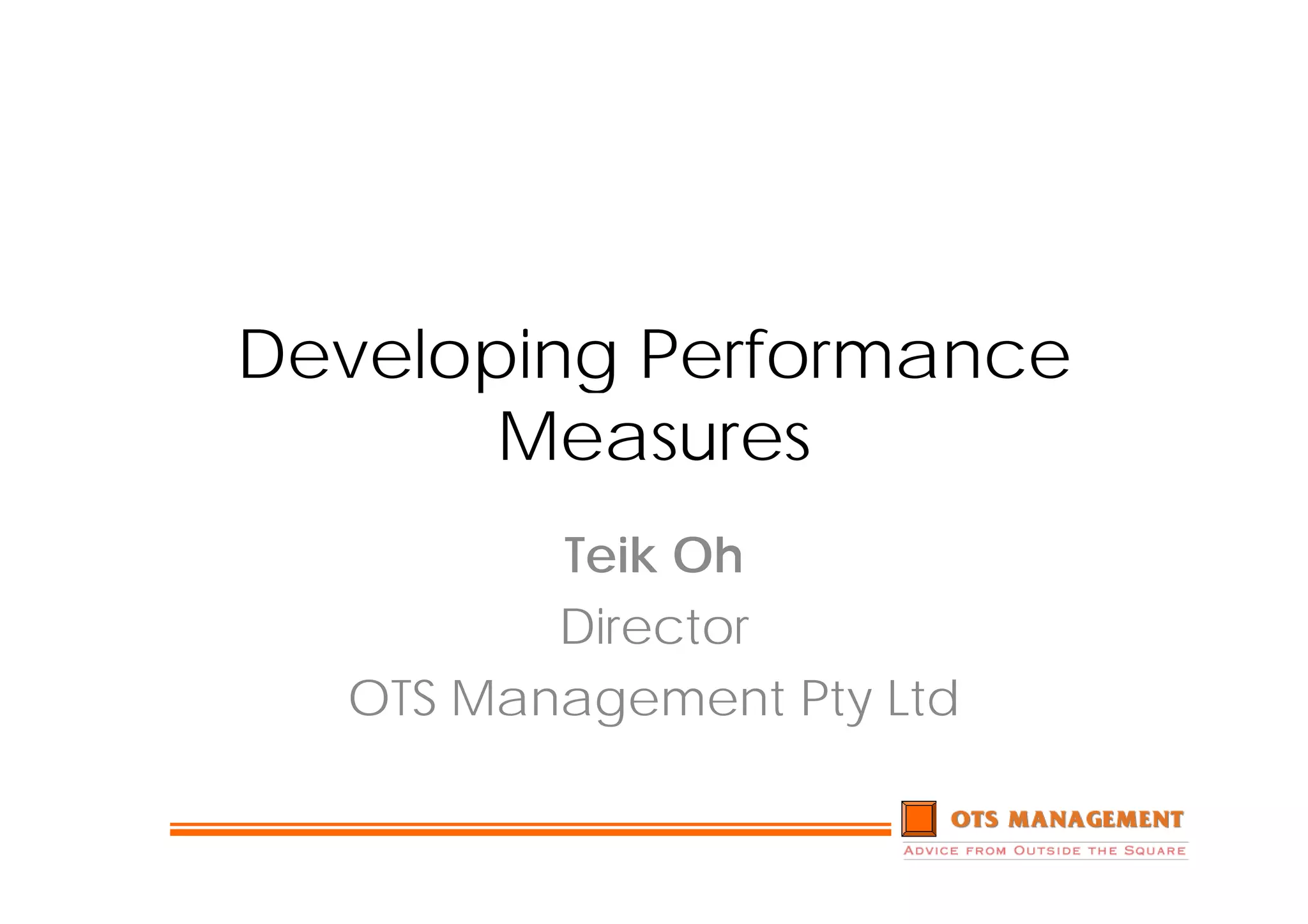 Developing Performance Measures

Teik Oh

Director

OTS Management Pty Ltd

OTS MANAGEMENT

ADVICE FROM OUTSIDE THE SQUARE